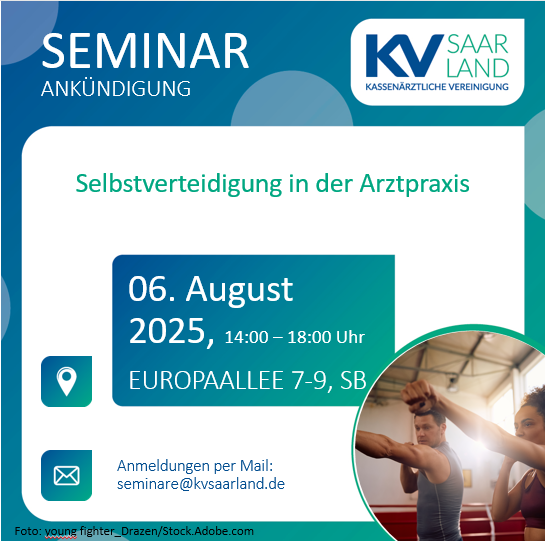 SEMINAR
ANKÜNDIGUNG

KV SAAR LAND
KASSENÄRZTLICHE VEREINIGUNG

Selbstverteidigung in der Arztpraxis

06. August 2025, 14:00 – 18:00 Uhr

EUROPAALLEE 7-9, SB

Anmeldungen per Mail:
seminare@kvsaarland.de

Foto: young fighter_Drazen/Stock.Adobe.com